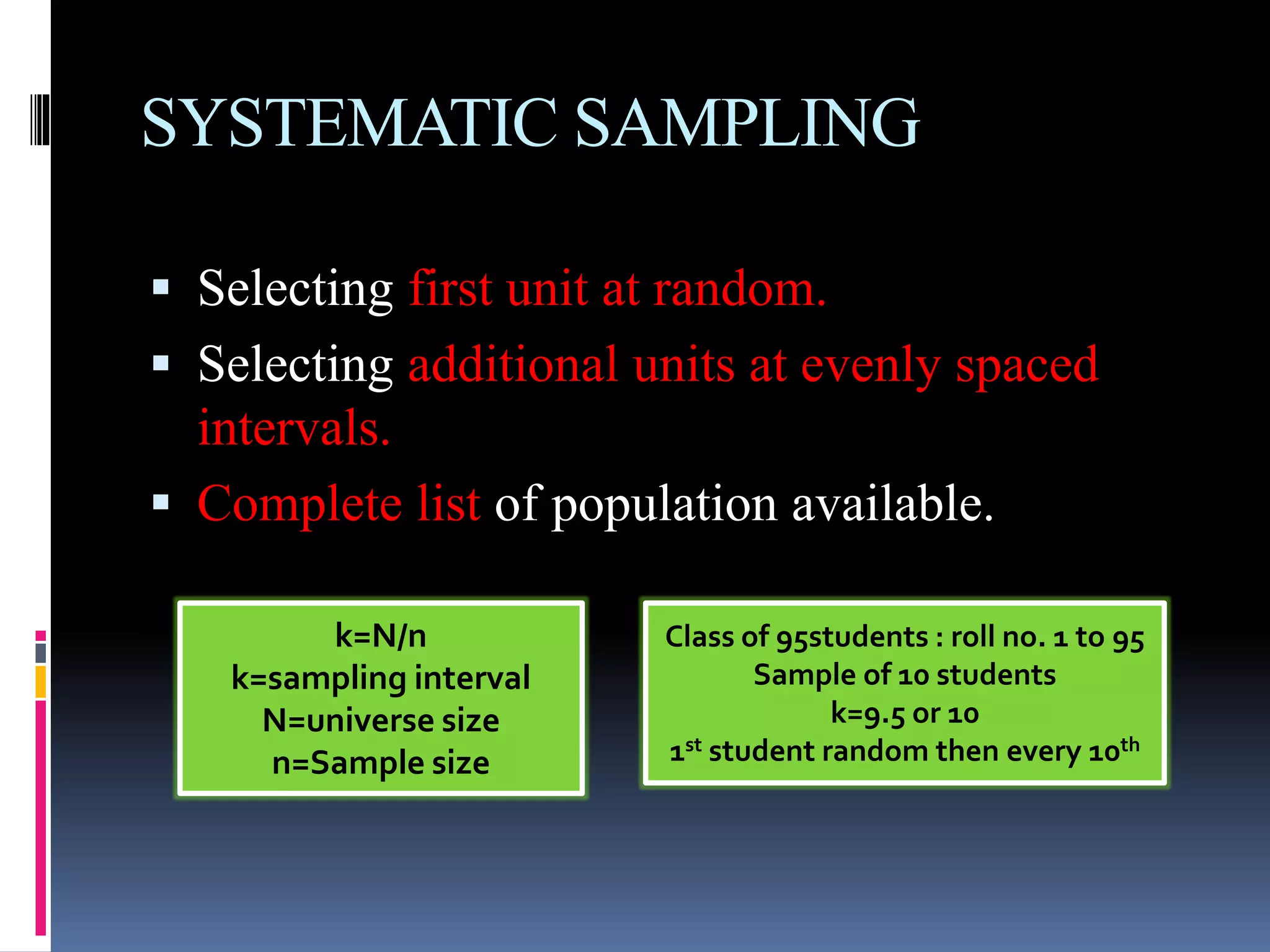 SYSTEMATIC SAMPLING

▪ Selecting first unit at random.
▪ Selecting additional units at evenly spaced intervals.
▪ Complete list of population available.

k=N/n
k=sampling interval
N=universe size
n=Sample size

Class of 95students : roll no. 1 to 95
Sample of 10 students
k=9.5 or 10
1$^{st}$ student random then every 10$^{th}$